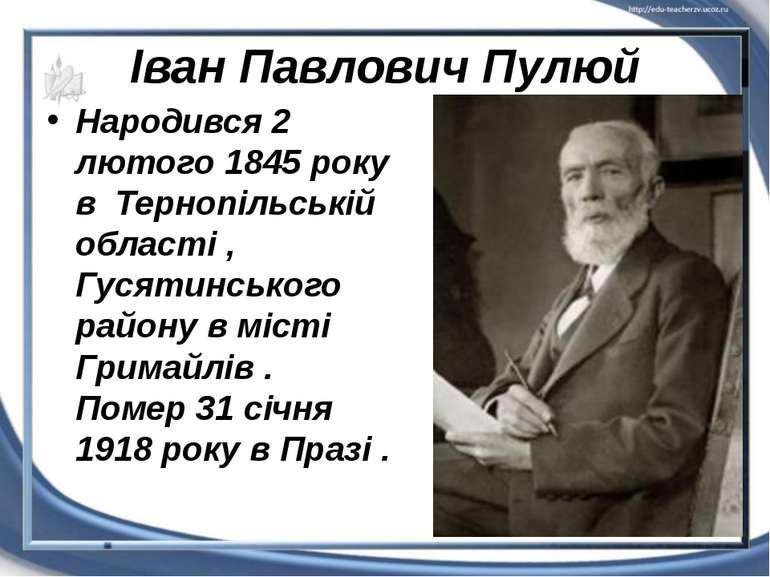 http://edu-teacherzv.ucoz.ru

Іван Павлович Пулюй

• Народився 2 лютого 1845 року в Тернопільській області , Гусятинського району в місті Гримайлів . Помер 31 січня 1918 року в Празі .